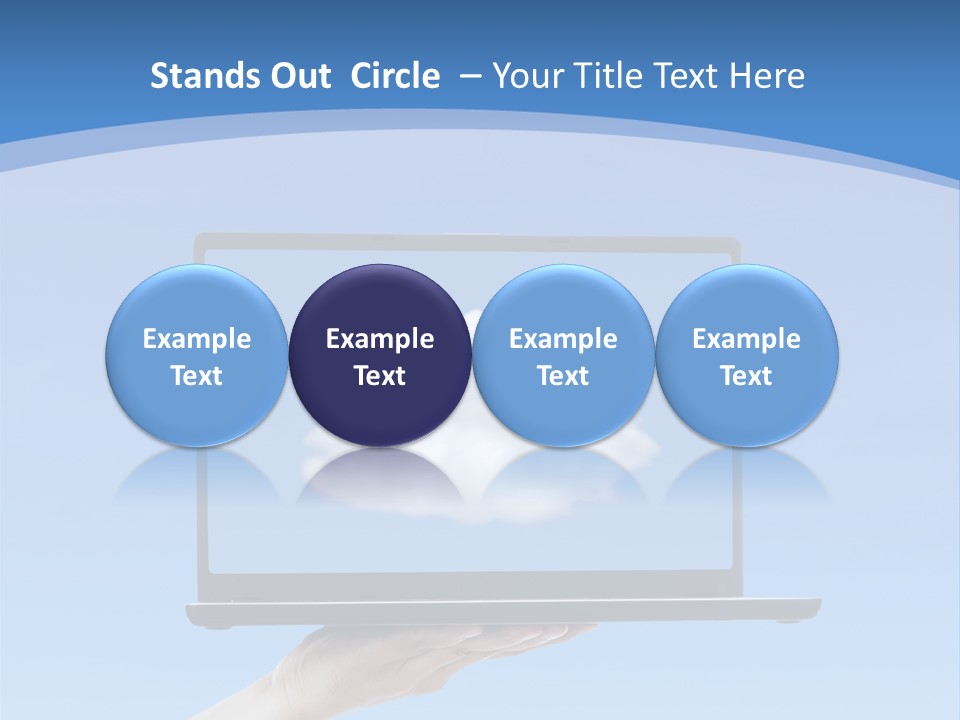 Stands Out Circle – Your Title Text Here

Example Text

Example Text

Example Text

Example Text